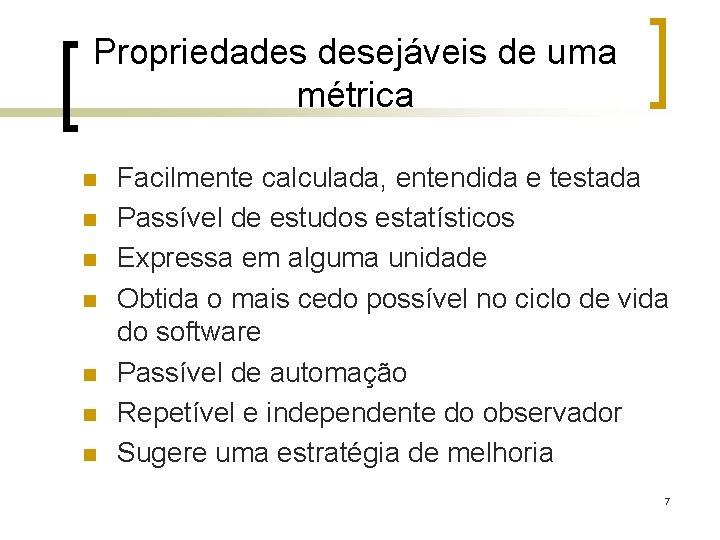 Propriedades desejáveis de uma métrica

- Facilmente calculada, entendida e testada
- Passível de estudos estatísticos
- Expressa em alguma unidade
- Obtida o mais cedo possível no ciclo de vida do software
- Passível de automação
- Repetível e independente do observador
- Sugere uma estratégia de melhoria

7